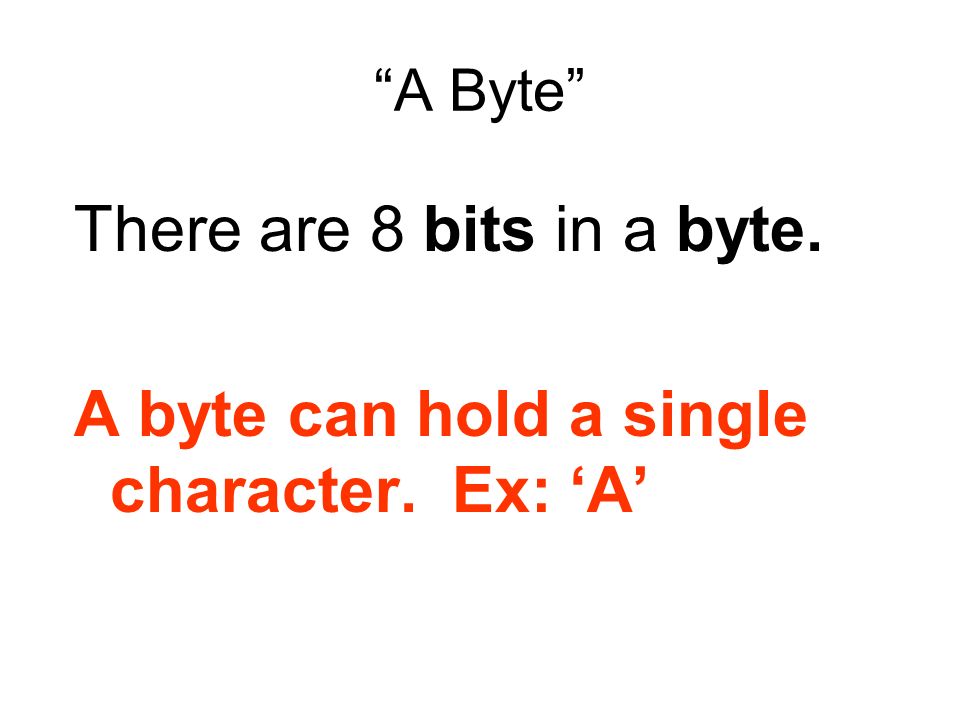 “A Byte”

There are 8 bits in a byte.

A byte can hold a single character. Ex: ‘A’